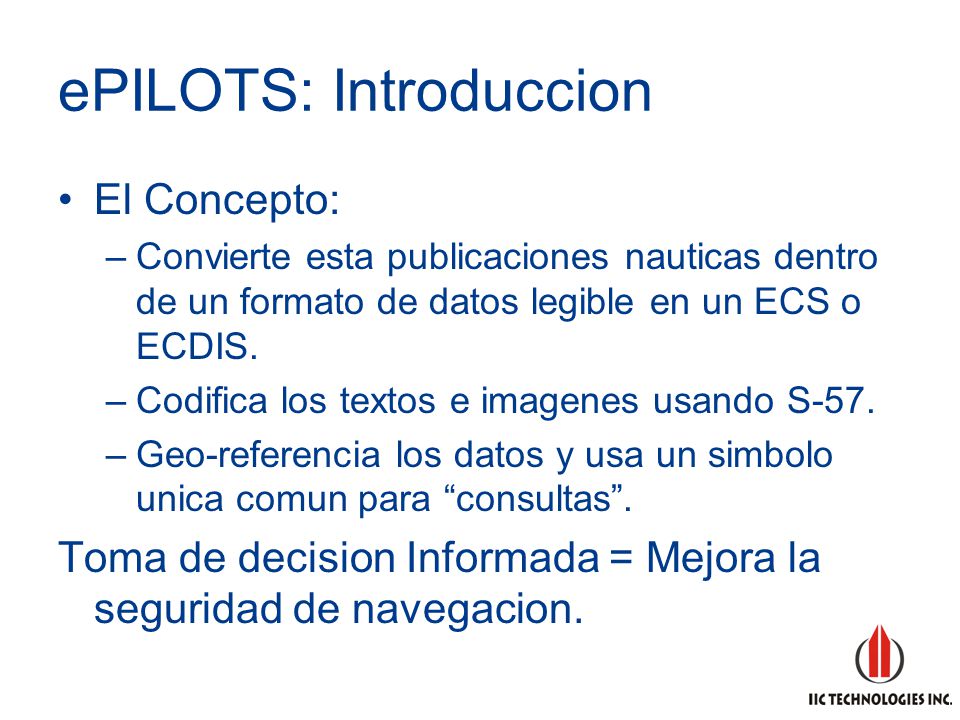 ePILOTS: Introduccion

• El Concepto:

– Convierte esta publicaciones nauticas dentro de un formato de datos legible en un ECS o ECDIS.

– Codifica los textos e imagenes usando S-57.

– Geo-referencia los datos y usa un simbolo unica comun para “consultas”.

Toma de decision Informada = Mejora la seguridad de navegacion.

IIC TECHNOLOGIES INC.